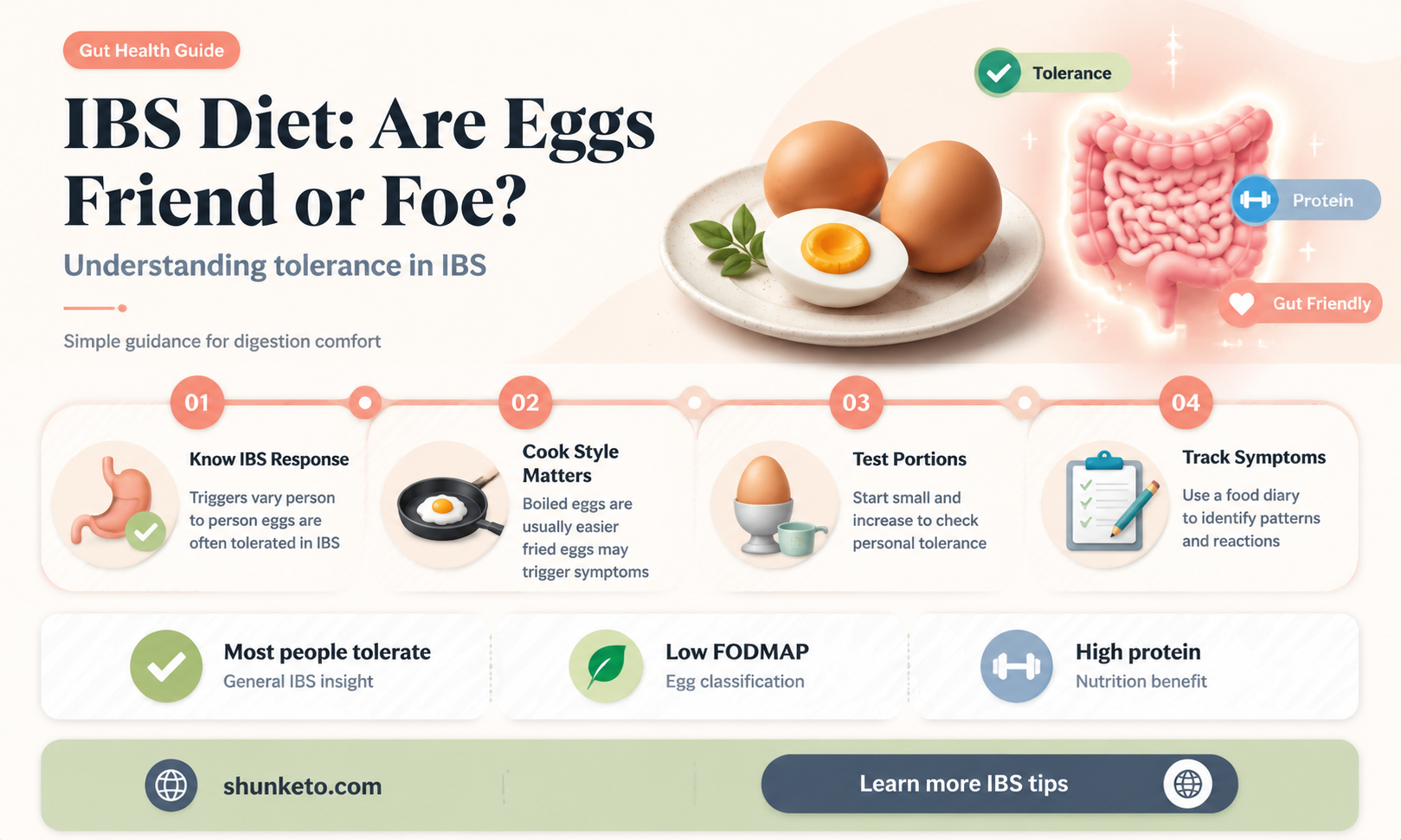 Gut Health Guide

IBS Diet: Are Eggs Friend or Foe?

Understanding tolerance in IBS

Simple guidance for digestion comfort

Tolerance

Protein

Gut Friendly

01

Know IBS Response

Triggers vary person to person eggs are often tolerated in IBS

02

Cook Style Matters

Boiled eggs are usually easier fried eggs may trigger symptoms

03

Test Portions

Start small and increase to check personal tolerance

04

Track Symptoms

Use a food diary to identify patterns and reactions

Most people tolerate
General IBS insight

Low FODMAP
Egg classification

High protein
Nutrition benefit

shunketo.com

Learn more IBS tips